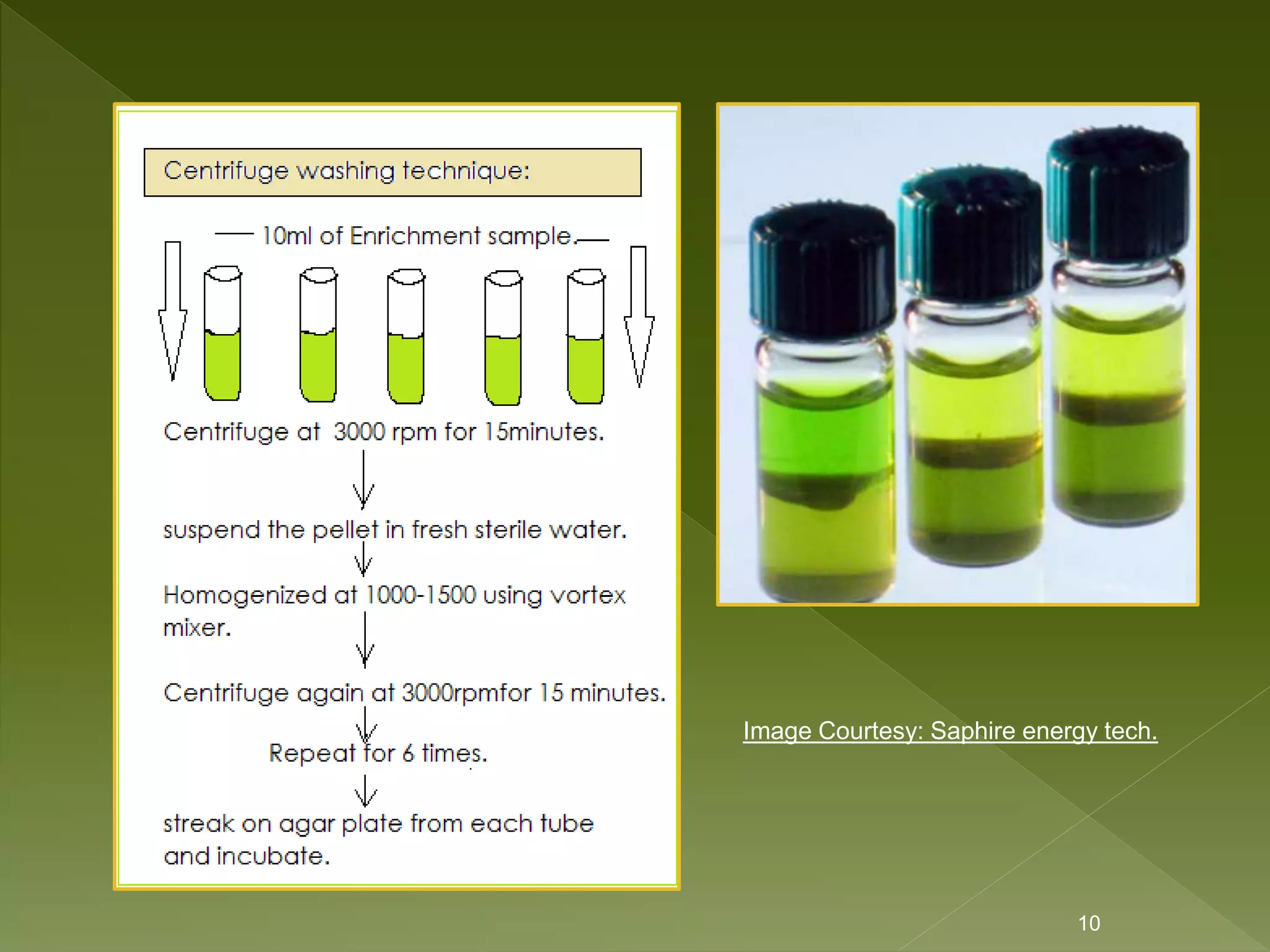 Centrifuge washing technique:

10ml of Enrichment sample.

Centrifuge at 3000 rpm for 15minutes.

suspend the pellet in fresh sterile water.

Homogenized at 1000-1500 using vortex mixer.

Centrifuge again at 3000rpmfor 15 minutes.

Repeat for 6 times.

streak on agar plate from each tube and incubate.

Image Courtesy: Saphire energy tech.

10